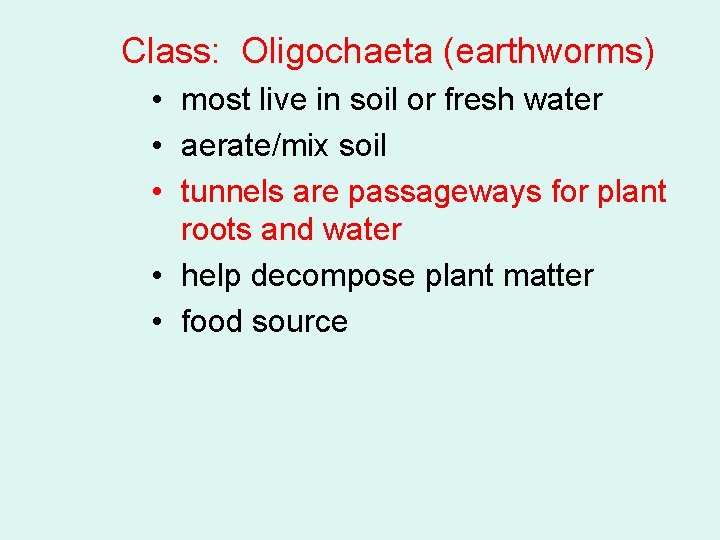 Class: Oligochaeta (earthworms)

• most live in soil or fresh water
• aerate/mix soil
• tunnels are passageways for plant roots and water
• help decompose plant matter
• food source